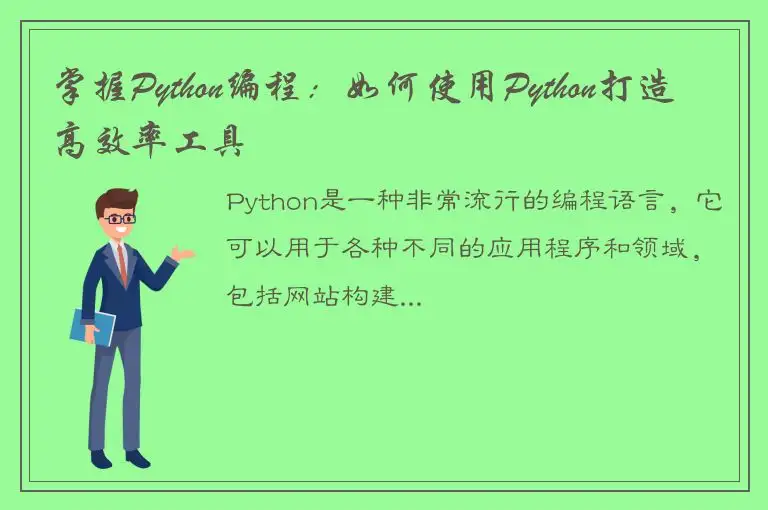 掌握Python编程：如何使用Python打造高效率工具

Python是一种非常流行的编程语言，它可以用于各种不同的应用程序和领域，包括网站构建...